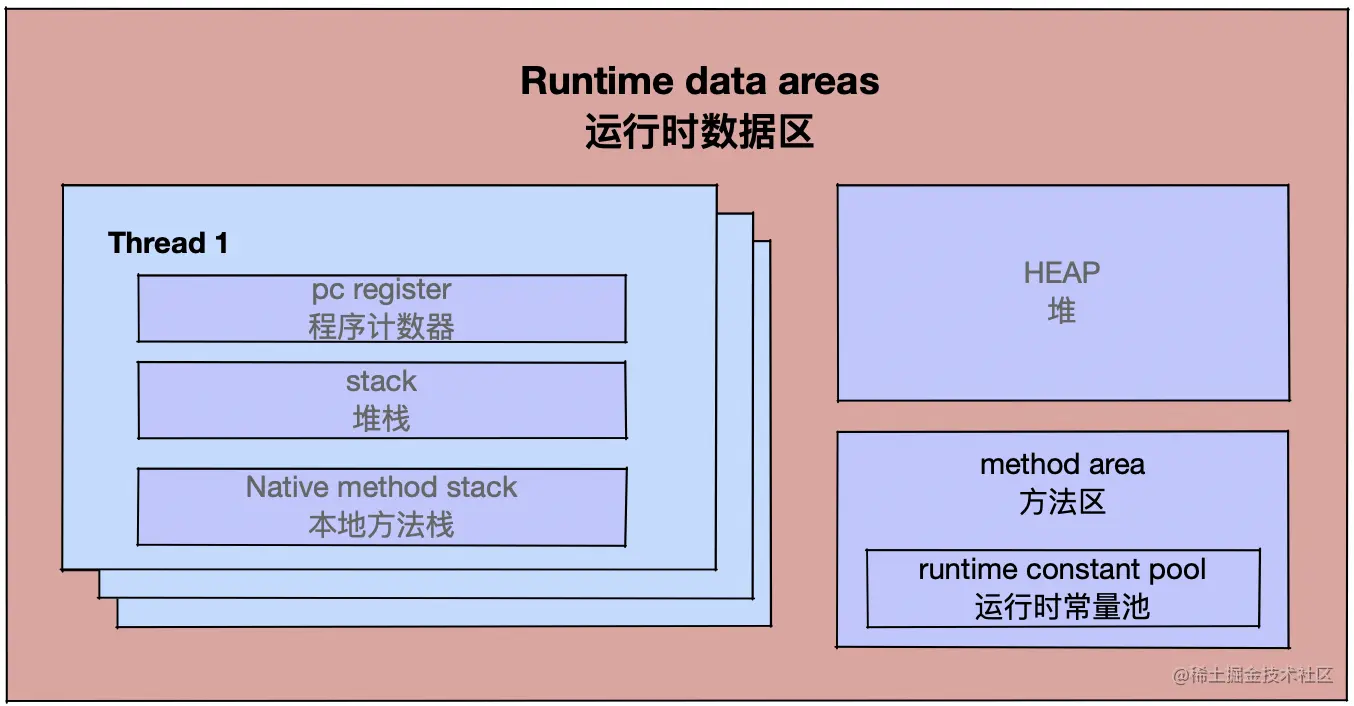 Runtime data areas
运行时数据区

Thread 1

pc register
程序计数器

stack
堆栈

Native method stack
本地方法栈

HEAP
堆

method area
方法区

runtime constant pool
运行时常量池

@稀土掘金技术社区